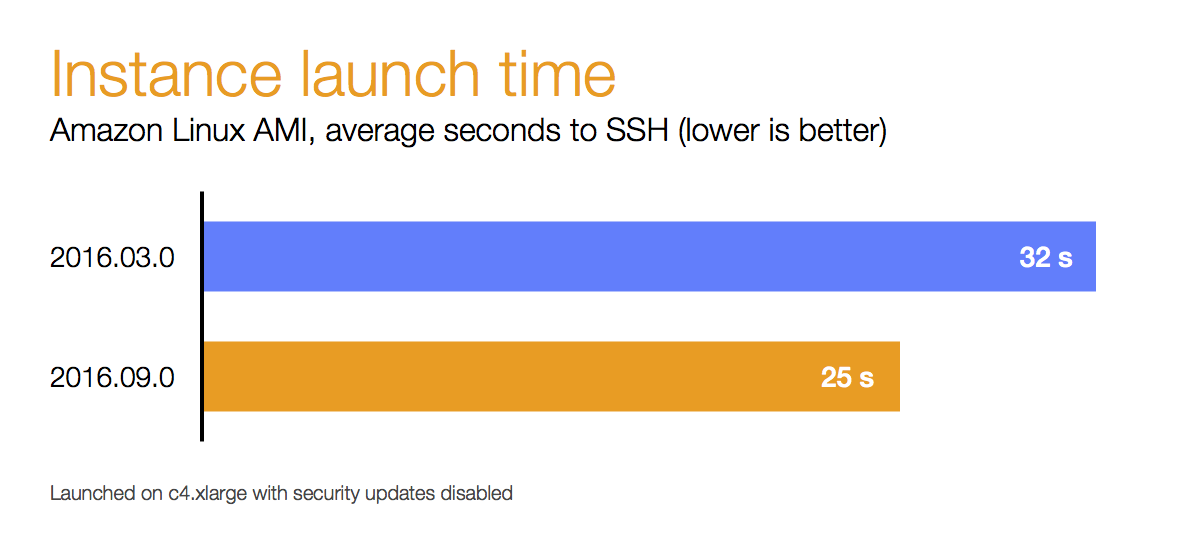 Instance launch time

Amazon Linux AMI, average seconds to SSH (lower is better)

2016.03.0

32 s

2016.09.0

25 s

Launched on c4.xlarge with security updates disabled